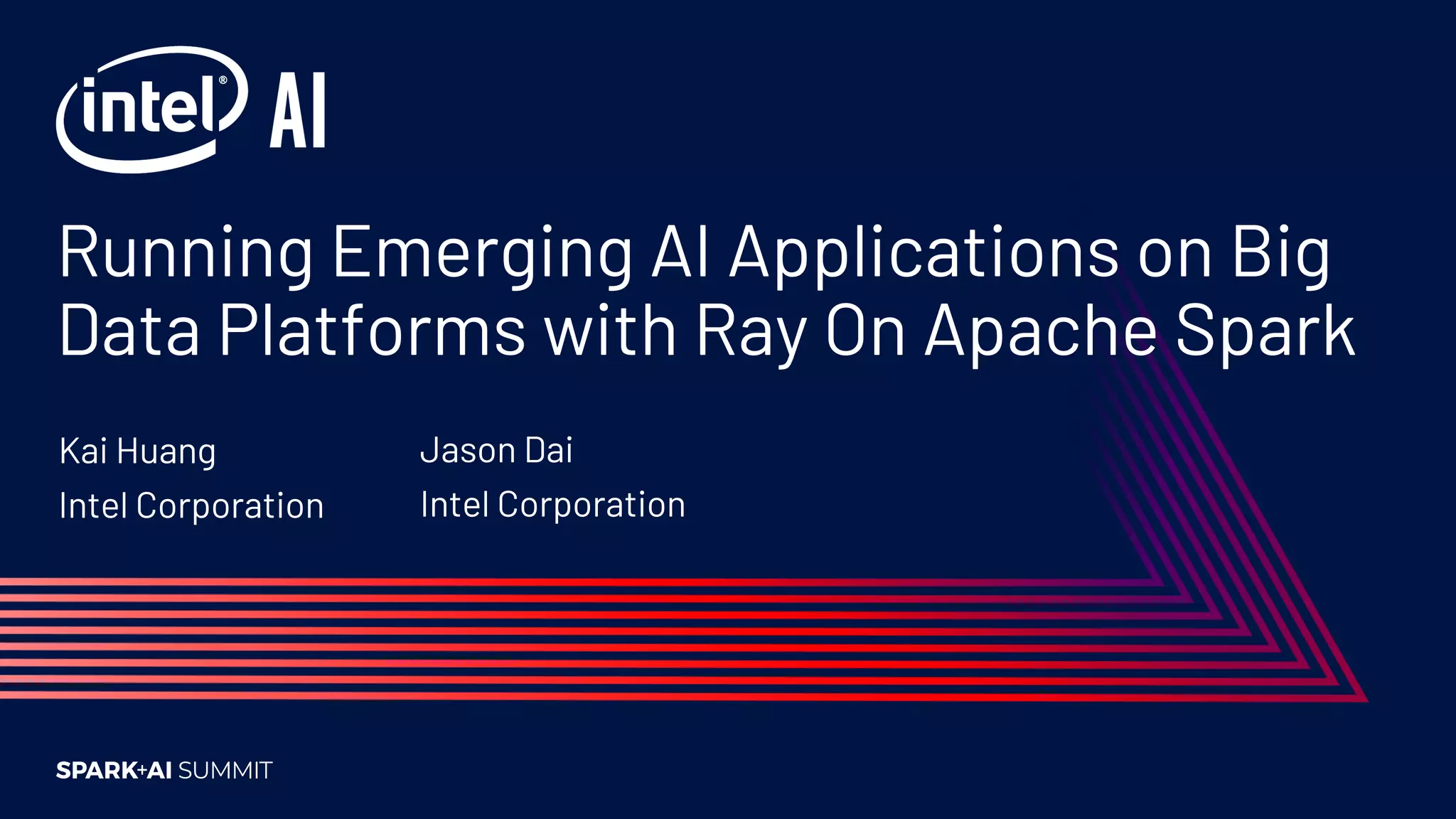 intel® AI

Running Emerging AI Applications on Big Data Platforms with Ray On Apache Spark

Kai Huang
Intel Corporation

Jason Dai
Intel Corporation

SPARK+AI SUMMIT